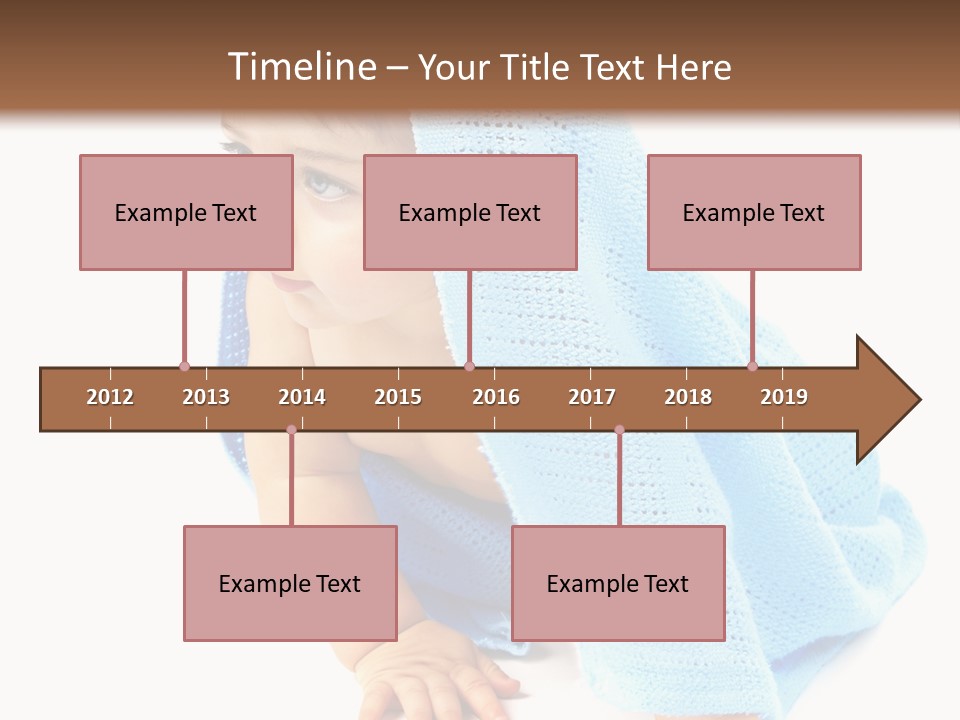 Timeline – Your Title Text Here

Example Text

Example Text

Example Text

2012 2013 2014 2015 2016 2017 2018 2019

Example Text

Example Text